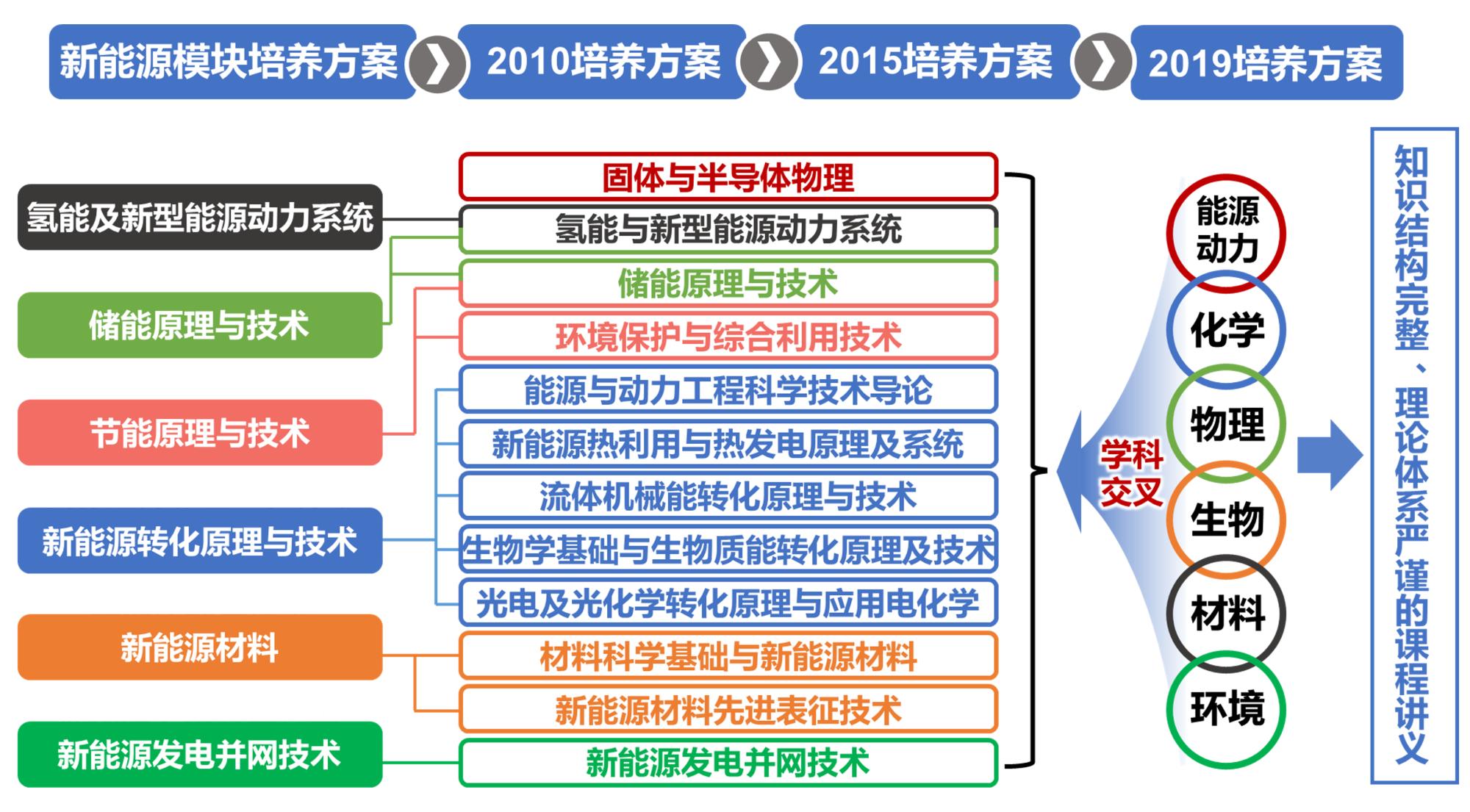 新能源模块培养方案 2010培养方案 2015培养方案 2019培养方案

氢能及新型能源动力系统

储能原理与技术

节能原理与技术

新能源转化原理与技术

新能源材料

新能源发电并网技术

固体与半导体物理

氢能与新型能源动力系统

储能原理与技术

环境保护与综合利用技术

能源与动力工程科学技术导论

新能源热利用与热发电原理及系统

流体机械能转化原理与技术

生物学基础与生物质能转化原理及技术

光电及光化学转化原理与应用电化学

材料科学基础与新能源材料

新能源材料先进表征技术

新能源发电并网技术

学科交叉

能源动力

化学

物理

生物

材料

环境

知识结构完整、理论体系严谨的课程讲义